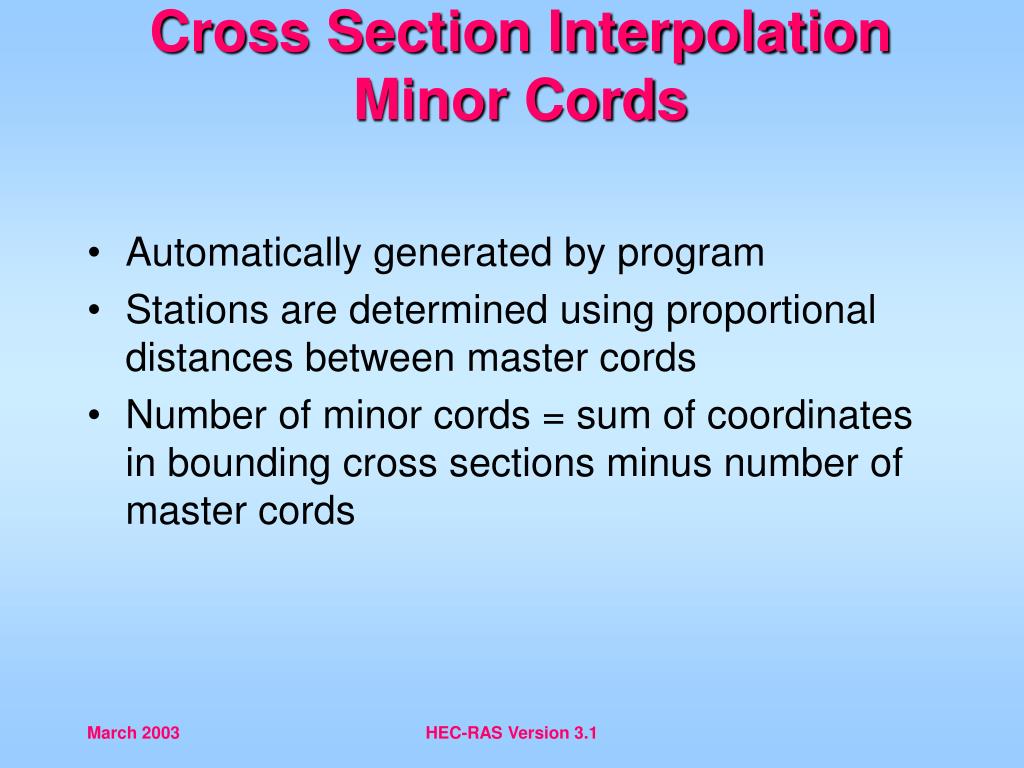 Cross Section Interpolation
Minor Cords

• Automatically generated by program
• Stations are determined using proportional distances between master cords
• Number of minor cords = sum of coordinates in bounding cross sections minus number of master cords

March 2003
HEC-RAS Version 3.1